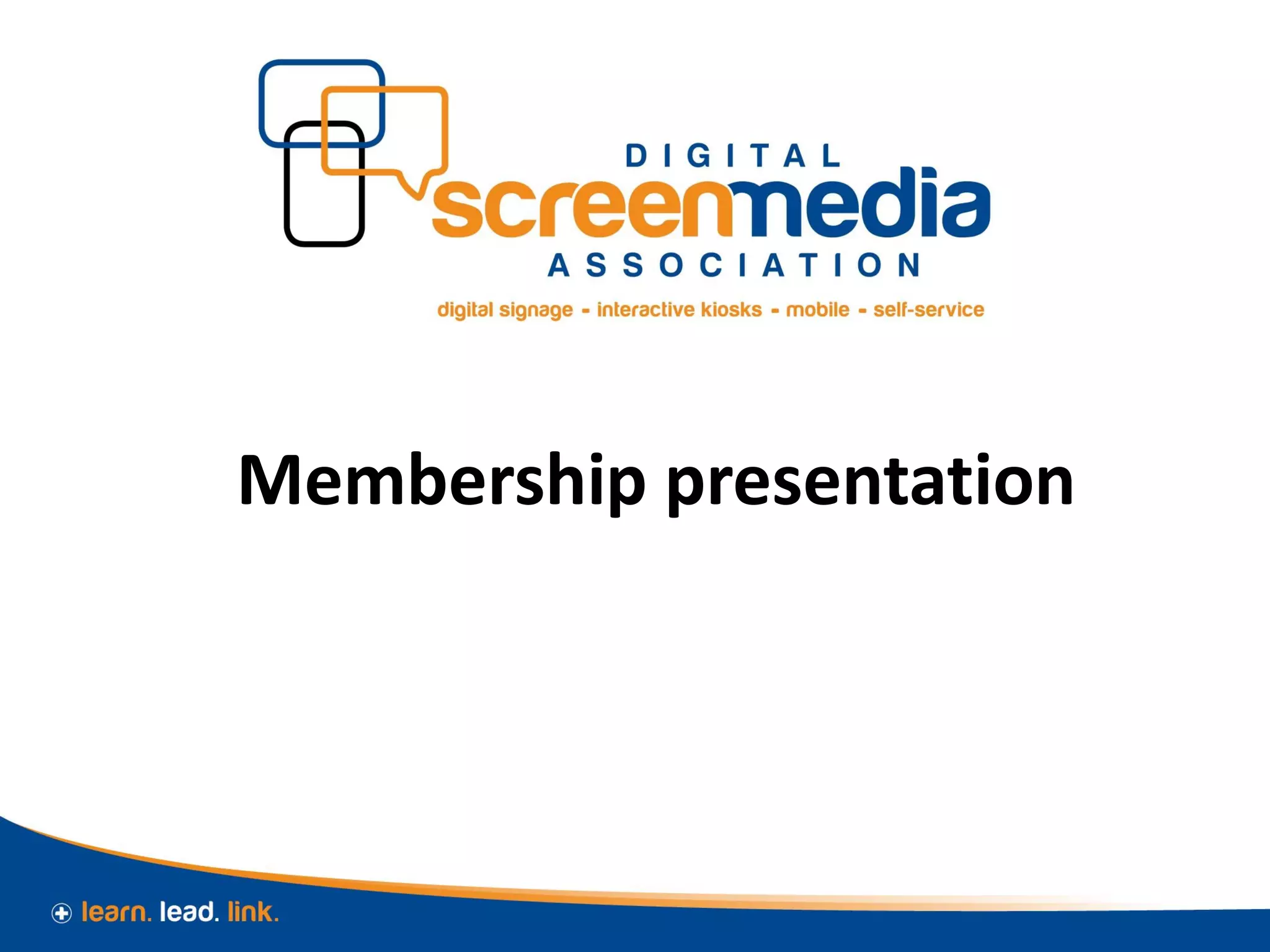 DIGITAL
screenmedia
ASSOCIATION
digital signage - interactive kiosks - mobile - self-service

Membership presentation

learn. lead. link.